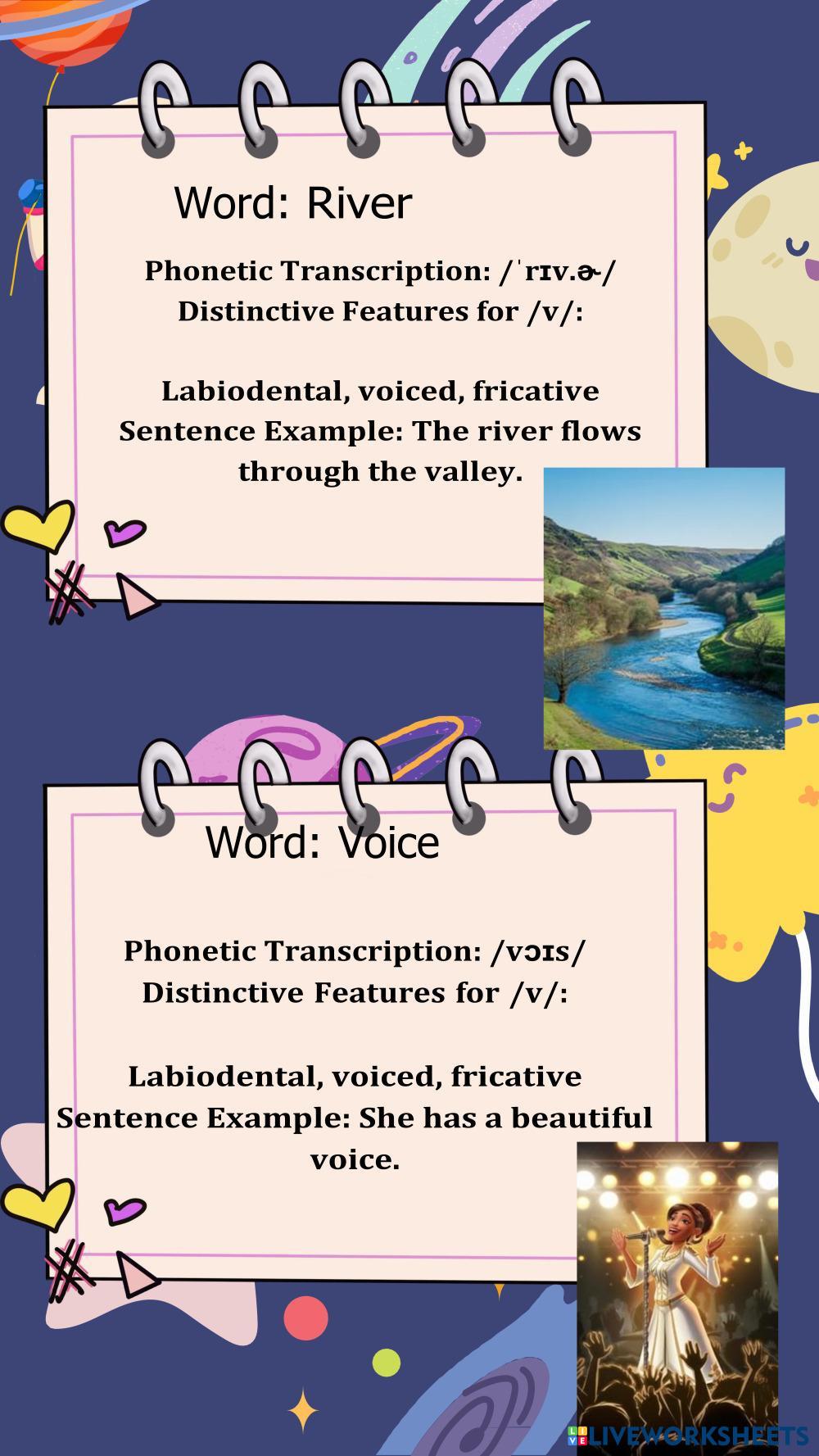 Word: River

Phonetic Transcription: /ˈrɪv.ɚ/
Distinctive Features for /v/:

Labiodental, voiced, fricative
Sentence Example: The river flows through the valley.

Word: Voice

Phonetic Transcription: /vɔɪs/
Distinctive Features for /v/:

Labiodental, voiced, fricative
Sentence Example: She has a beautiful voice.

LIVEWORKSHEETS